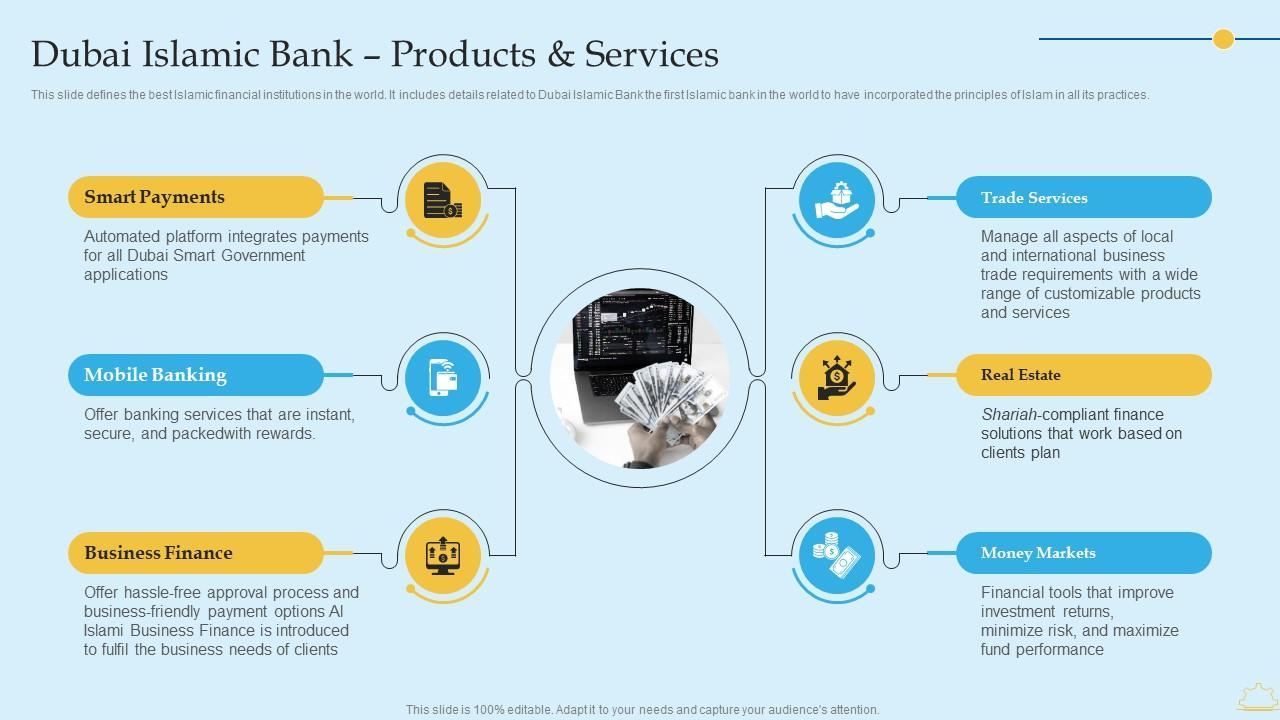 Dubai Islamic Bank – Products & Services

This slide defines the best Islamic financial institutions in the world. It includes details related to Dubai Islamic Bank the first Islamic bank in the world to have incorporated the principles of Islam in all its practices.

Smart Payments

Automated platform integrates payments for all Dubai Smart Government applications

Mobile Banking

Offer banking services that are instant, secure, and packedwith rewards.

Business Finance

Offer hassle-free approval process and business-friendly payment options Al Islami Business Finance is introduced to fulfil the business needs of clients

Trade Services

Manage all aspects of local and international business trade requirements with a wide range of customizable products and services

Real Estate

Shariah-compliant finance solutions that work based on clients plan

Money Markets

Financial tools that improve investment returns, minimize risk, and maximize fund performance

This slide is 100% editable. Adapt it to your needs and capture your audience's attention.